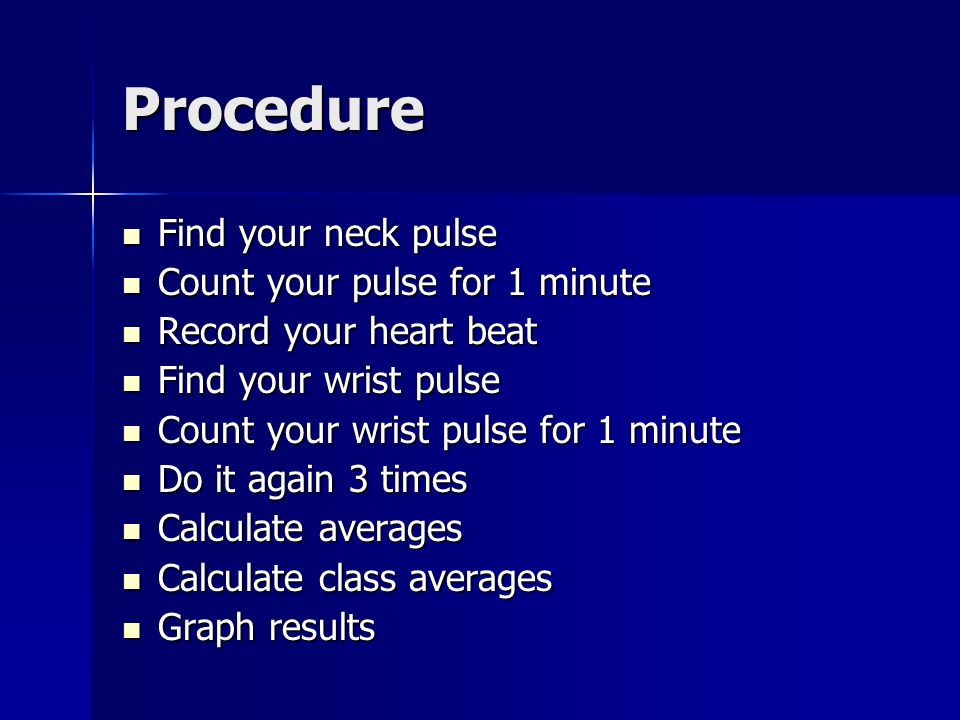 Procedure

- Find your neck pulse
- Count your pulse for 1 minute
- Record your heart beat
- Find your wrist pulse
- Count your wrist pulse for 1 minute
- Do it again 3 times
- Calculate averages
- Calculate class averages
- Graph results